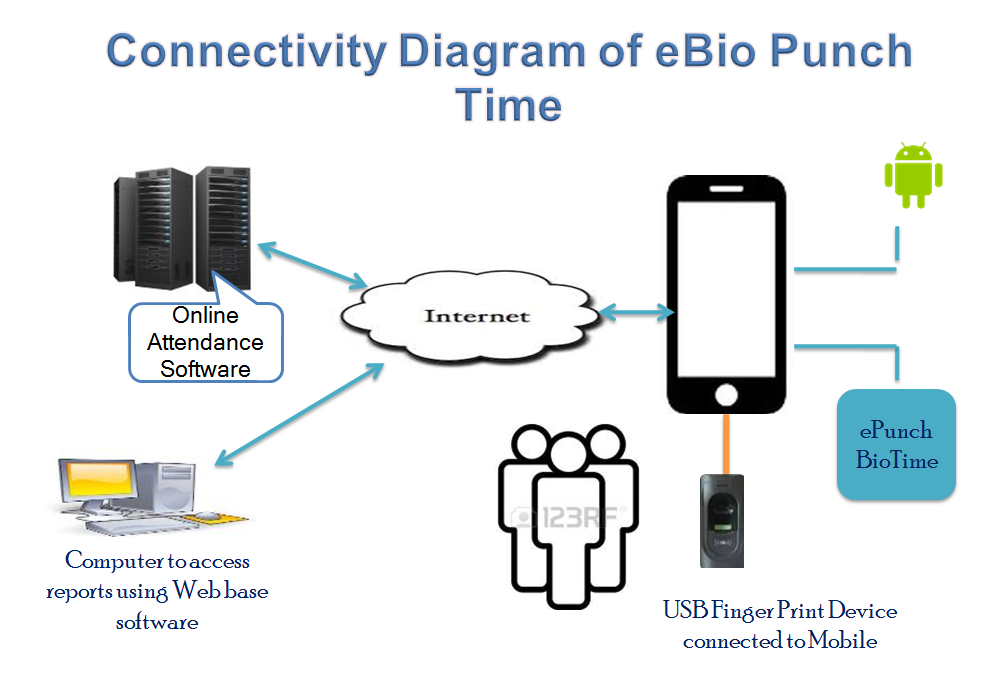 Connectivity Diagram of eBio Punch Time

Online Attendance Software

Internet

ePunch BioTime

123RF

Computer to access reports using Web base software

USB Finger Print Device connected to Mobile